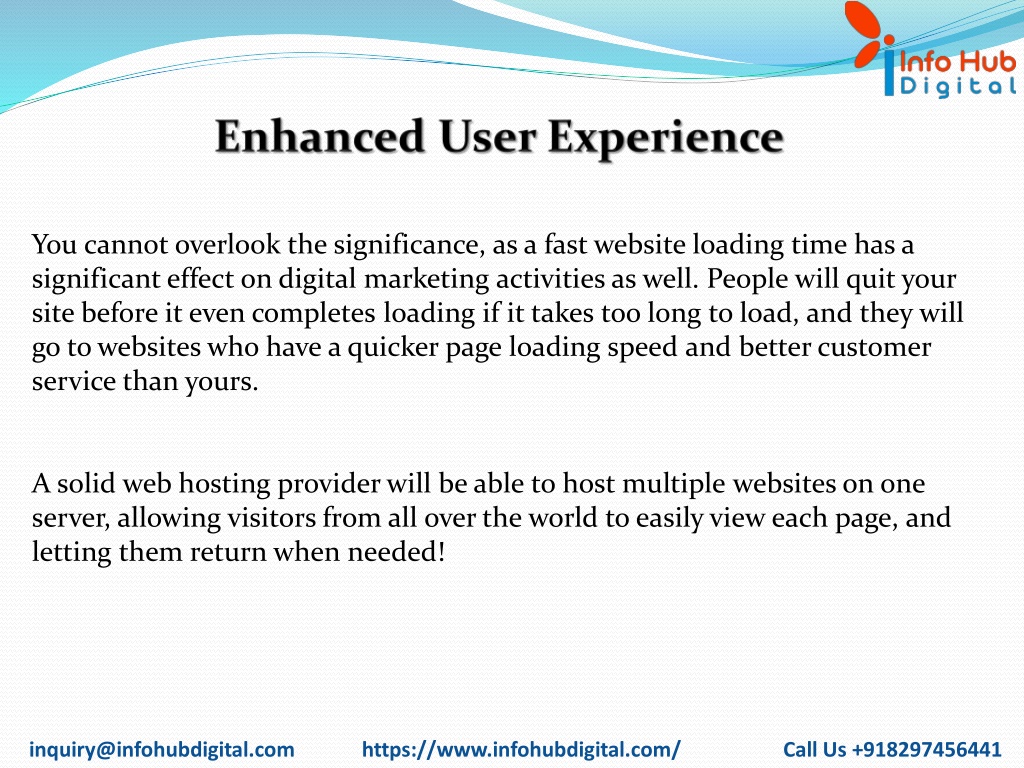 Info Hub
Digital

Enhanced User Experience

You cannot overlook the significance, as a fast website loading time has a significant effect on digital marketing activities as well. People will quit your site before it even completes loading if it takes too long to load, and they will go to websites who have a quicker page loading speed and better customer service than yours.

A solid web hosting provider will be able to host multiple websites on one server, allowing visitors from all over the world to easily view each page, and letting them return when needed!

inquiry@infohubdigital.com https://www.infohubdigital.com/ Call Us +918297456441